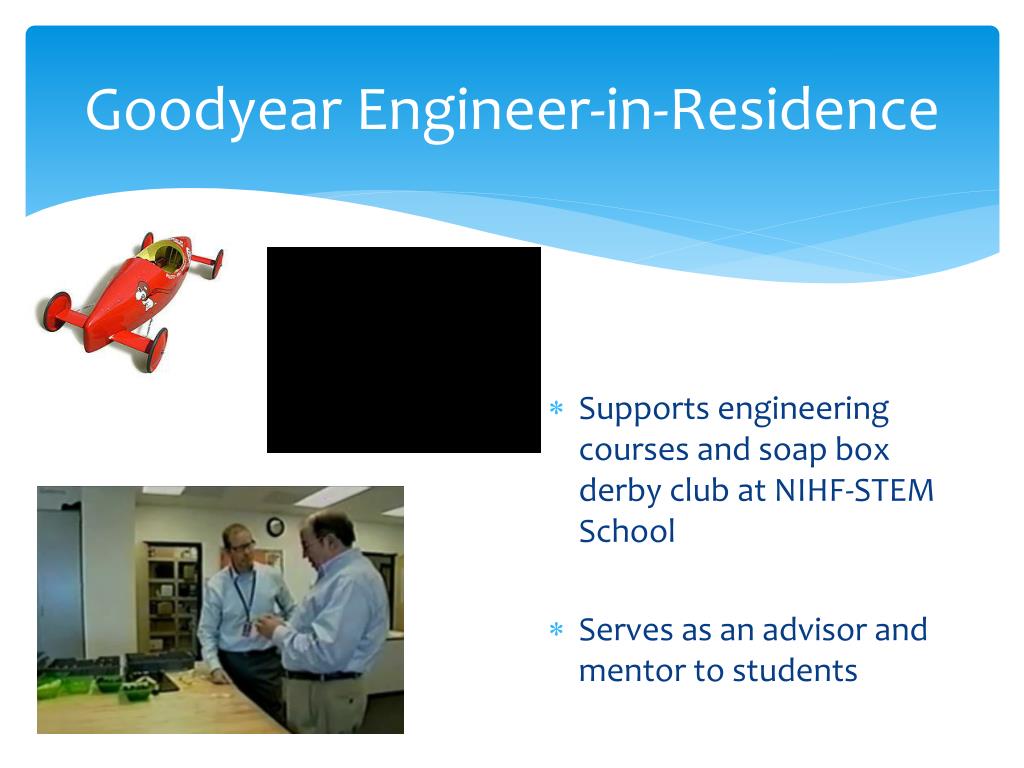 Goodyear Engineer-in-Residence

* Supports engineering courses and soap box derby club at NIHF-STEM School

* Serves as an advisor and mentor to students